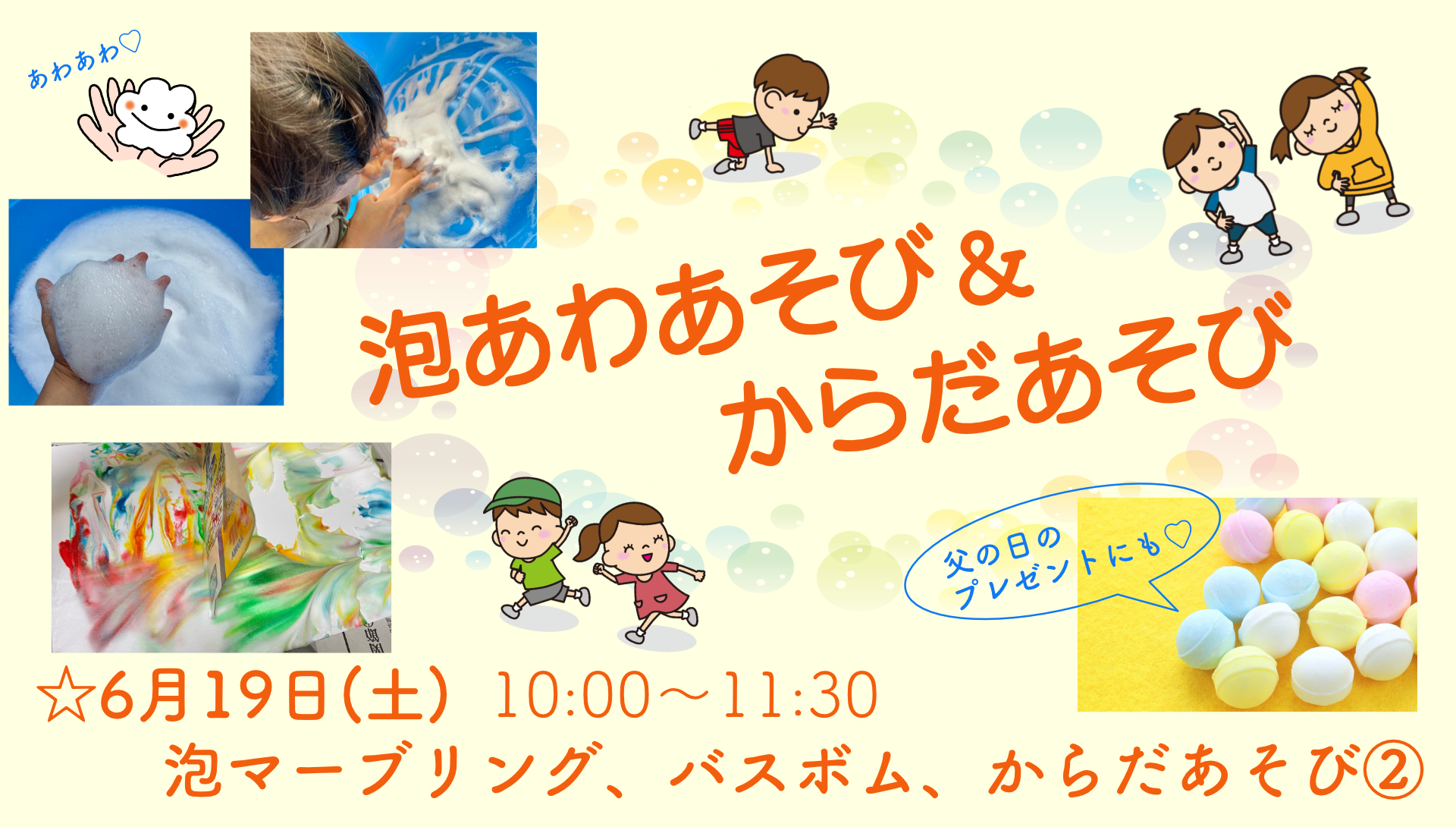 あわあわ♡

泡あわあそび＆
からだあそび

父の日の
プレゼントにも♡

☆6月19日(土) 10:00～11:30
泡マーブリング、バスボム、からだあそび②